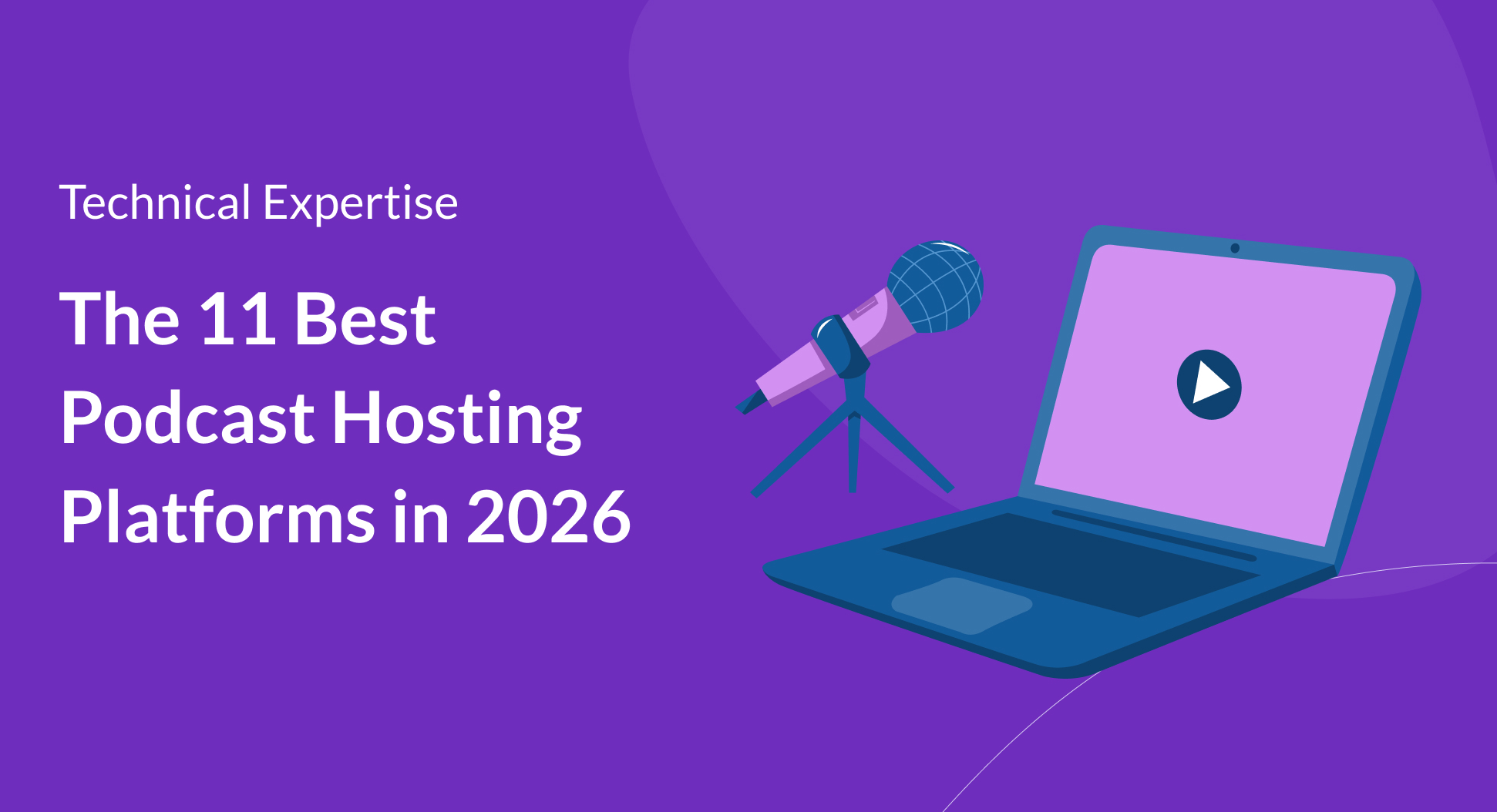 Technical Expertise

The 11 Best Podcast Hosting Platforms in 2026